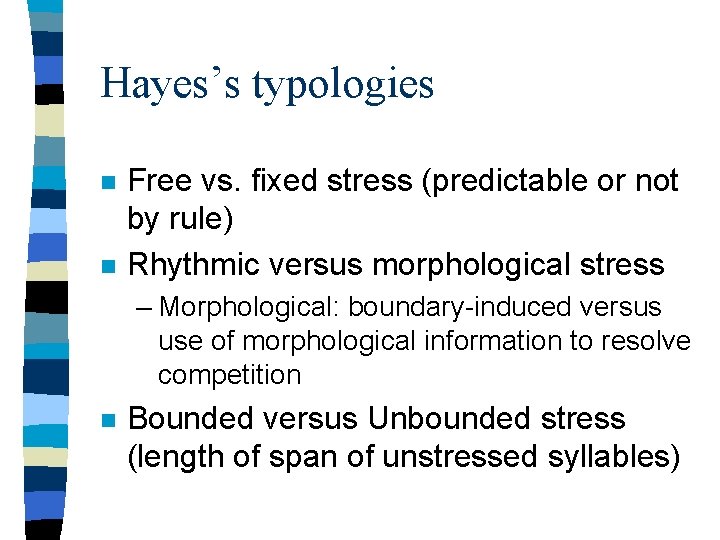 Hayes's typologies

- Free vs. fixed stress (predictable or not by rule)
- Rhythmic versus morphological stress
  – Morphological: boundary-induced versus use of morphological information to resolve competition
- Bounded versus Unbounded stress (length of span of unstressed syllables)